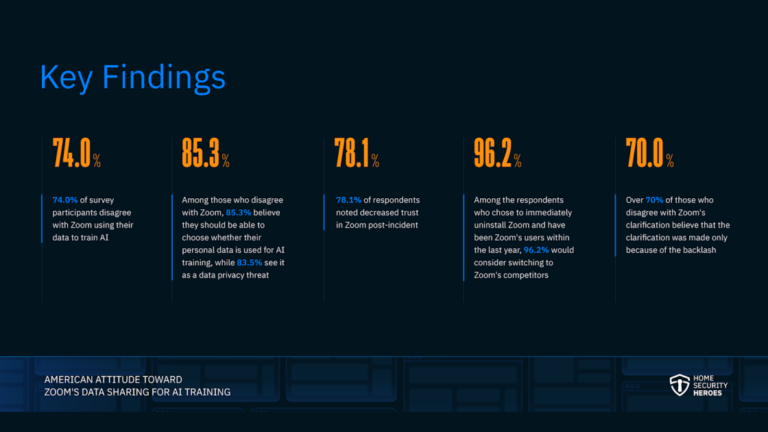 Key Findings

74.0%

74.0% of survey participants disagree with Zoom using their data to train AI

85.3%

Among those who disagree with Zoom, 85.3% believe they should be able to choose whether their personal data is used for AI training, while 83.5% see it as a data privacy threat

78.1%

78.1% of respondents noted decreased trust in Zoom post-incident

96.2%

Among the respondents who chose to immediately uninstall Zoom and have been Zoom's users within the last year, 96.2% would consider switching to Zoom's competitors

70.0%

Over 70% of those who disagree with Zoom's clarification believe that the clarification was made only because of the backlash

AMERICAN ATTITUDE TOWARD
ZOOM'S DATA SHARING FOR AI TRAINING

HOME
SECURITY
HEROES